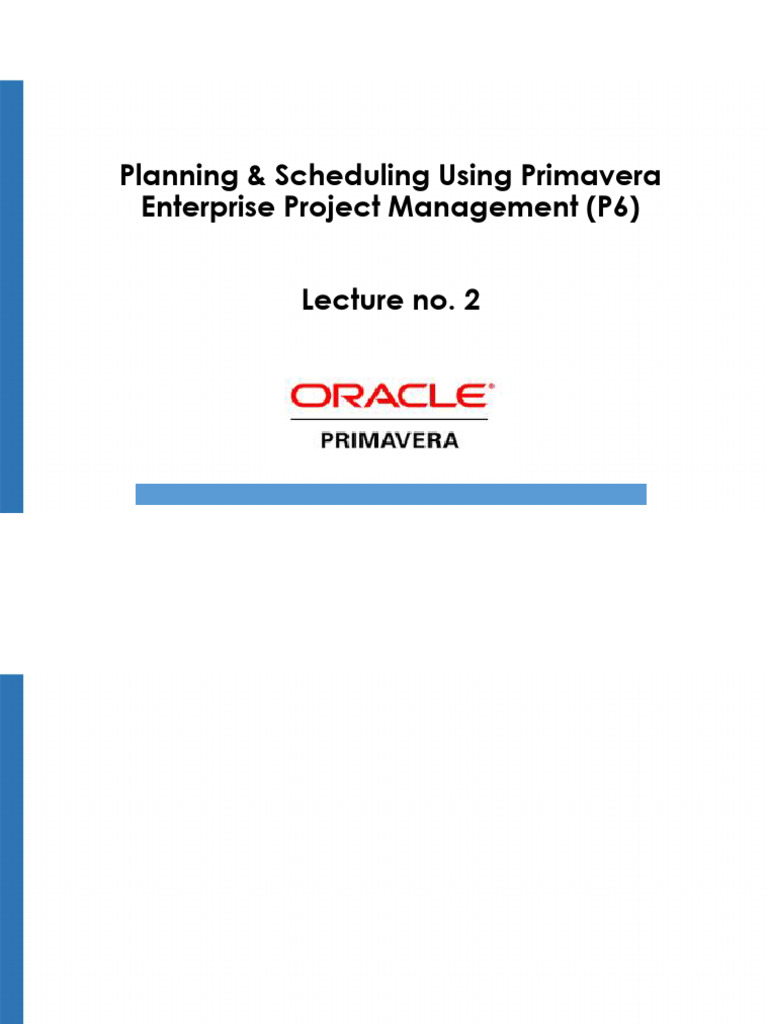 Planning & Scheduling Using Primavera Enterprise Project Management (P6)

Lecture no. 2

ORACLE®
PRIMAVERA